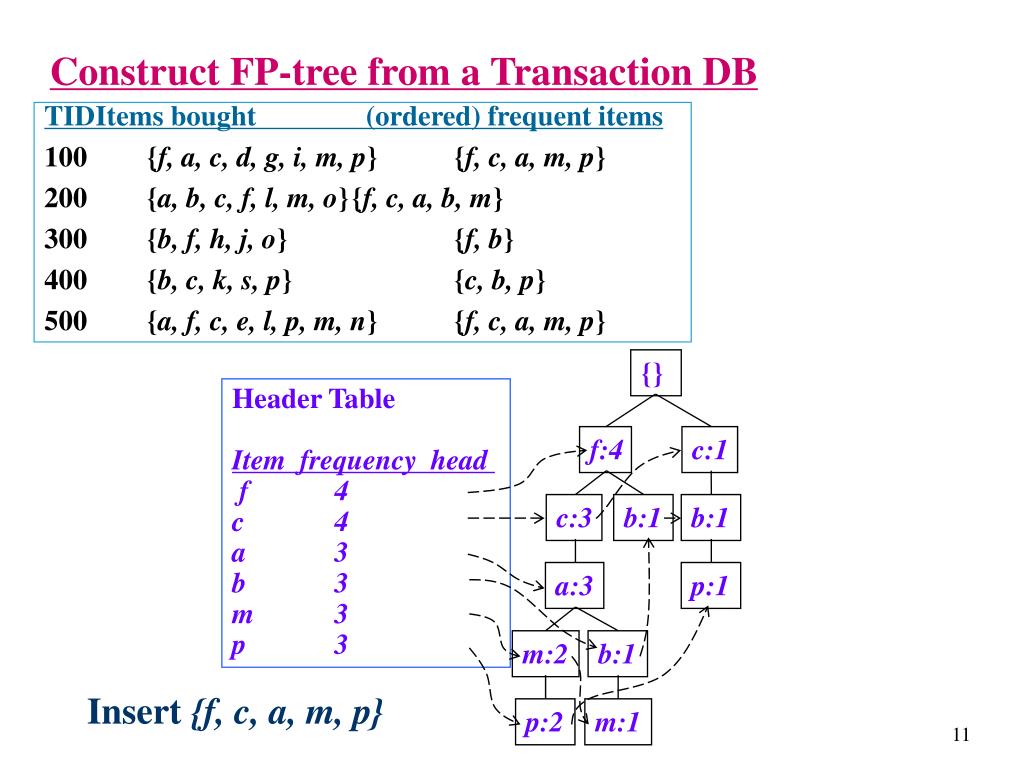 Construct FP-tree from a Transaction DB

| TID | Items bought | (ordered) frequent items |
|---|---|---|
| 100 | {f, a, c, d, g, i, m, p} | {f, c, a, m, p} |
| 200 | {a, b, c, f, l, m, o} | {f, c, a, b, m} |
| 300 | {b, f, h, j, o} | {f, b} |
| 400 | {b, c, k, s, p} | {c, b, p} |
| 500 | {a, f, c, e, l, p, m, n} | {f, c, a, m, p} |

Header Table

| Item | frequency | head |
|---|---|---|
| f | 4 | |
| c | 4 | |
| a | 3 | |
| b | 3 | |
| m | 3 | |
| p | 3 | |

{}

f:4

c:1

c:3

b:1

b:1

a:3

p:1

m:2

b:1

p:2

m:1

Insert {f, c, a, m, p}

11